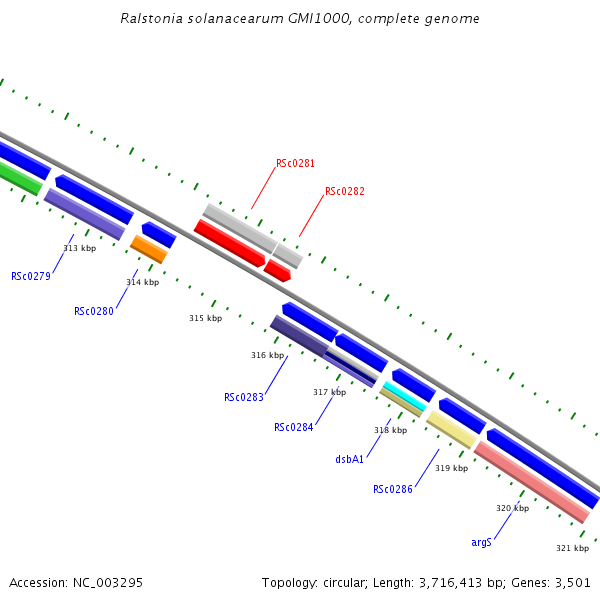 Ralstonia solanacearum GMI1000, complete genome

RSc0281
RSc0282
313 kbp
RSc0279
314 kbp
RSc0280
315 kbp
316 kbp
RSc0283
317 kbp
RSc0284
318 kbp
dsbA1
319 kbp
RSc0286
320 kbp
argS
321 kbp

Accession: NC_003295

Topology: circular; Length: 3,716,413 bp; Genes: 3,501